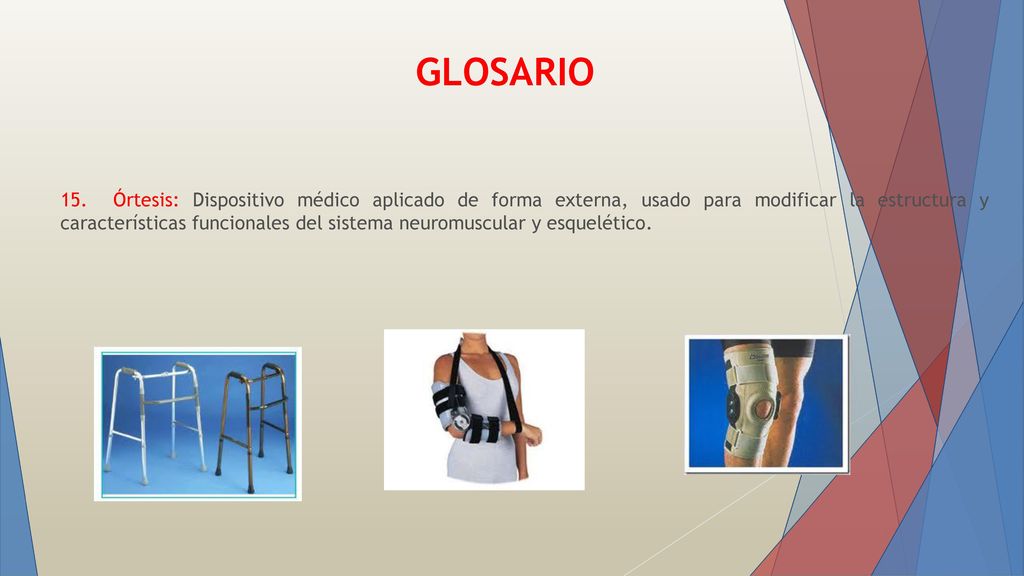 GLOSARIO

15. Órtesis: Dispositivo médico aplicado de forma externa, usado para modificar la estructura y características funcionales del sistema neuromuscular y esquelético.